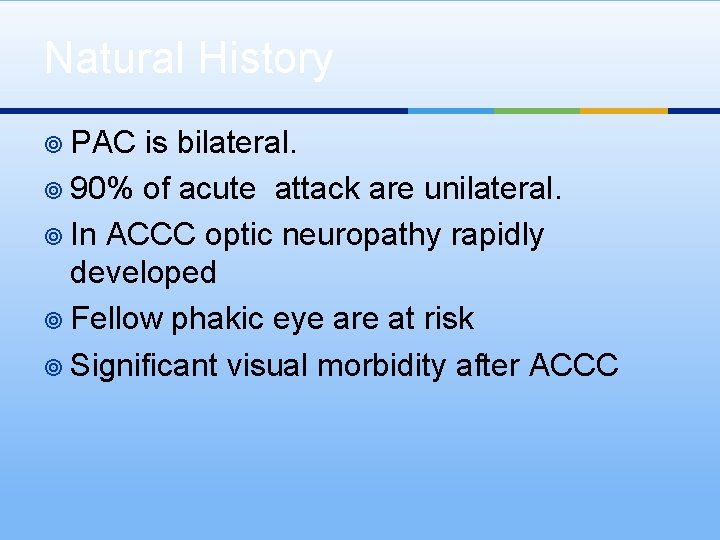 Natural History

PAC is bilateral.

90% of acute attack are unilateral.

In ACCC optic neuropathy rapidly developed

Fellow phakic eye are at risk

Significant visual morbidity after ACCC